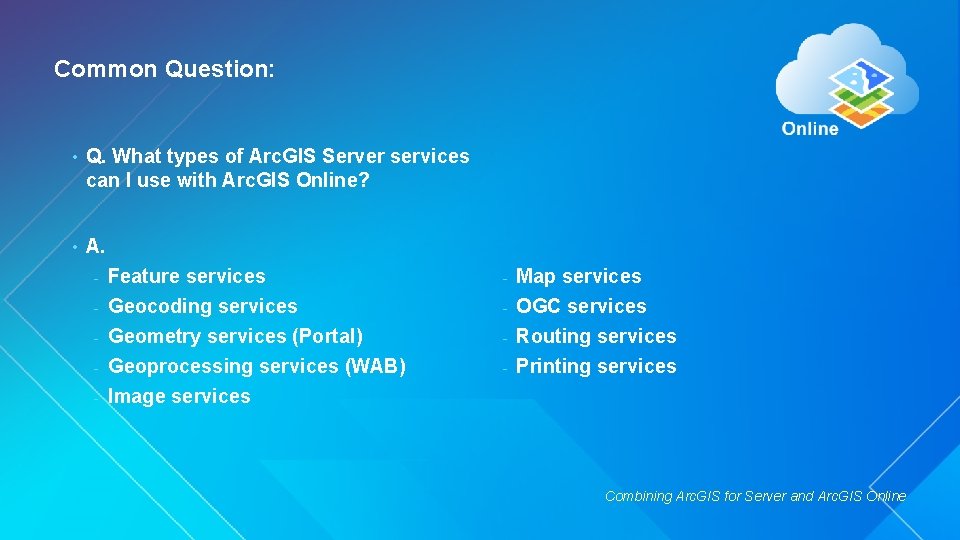 Common Question:

Online

• Q. What types of ArcGIS Server services can I use with ArcGIS Online?

• A.
- Feature services
- Geocoding services
- Geometry services (Portal)
- Geoprocessing services (WAB)
- Image services

- Map services
- OGC services
- Routing services
- Printing services

Combining ArcGIS for Server and ArcGIS Online